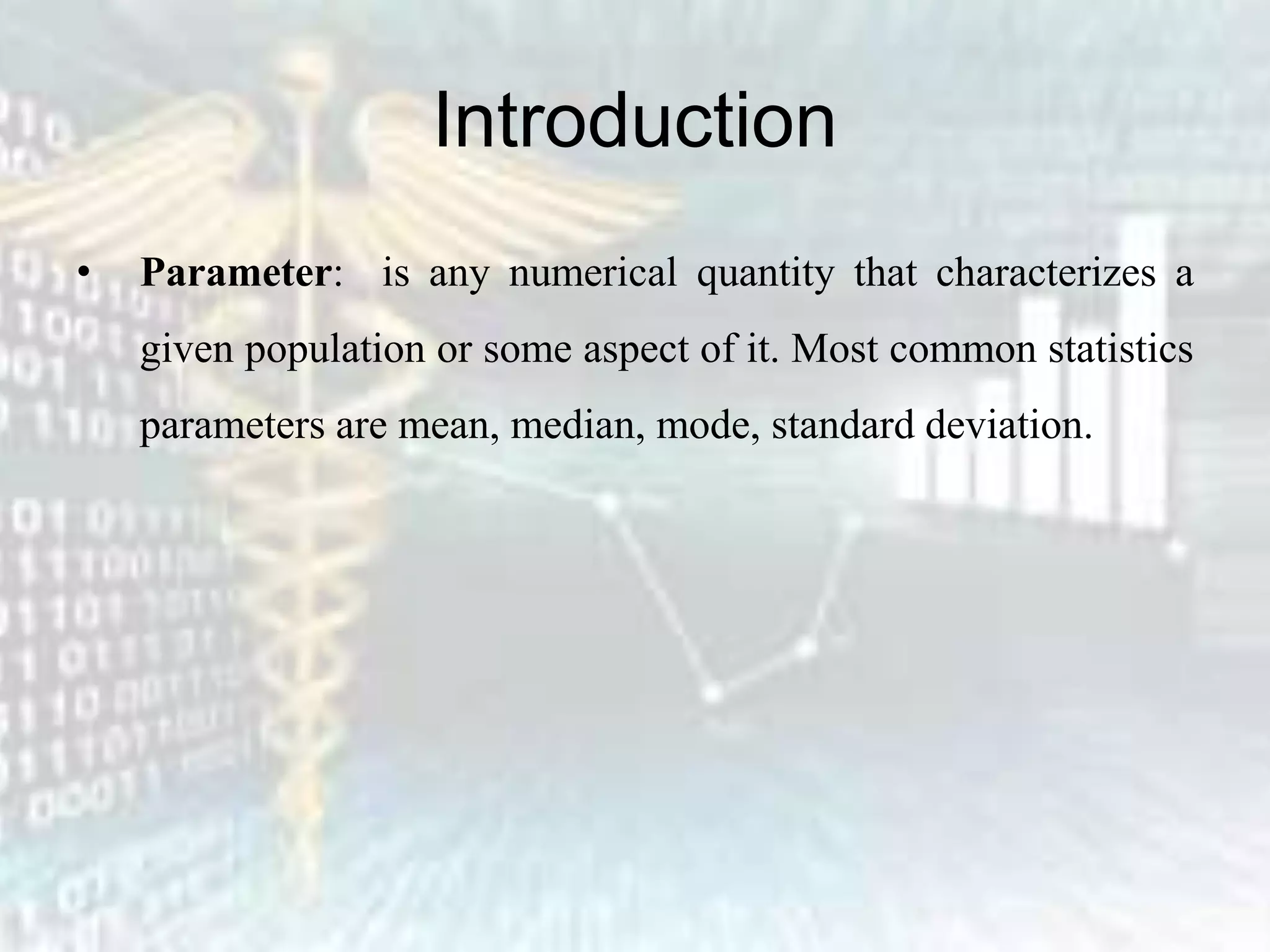 Introduction

• Parameter: is any numerical quantity that characterizes a given population or some aspect of it. Most common statistics parameters are mean, median, mode, standard deviation.